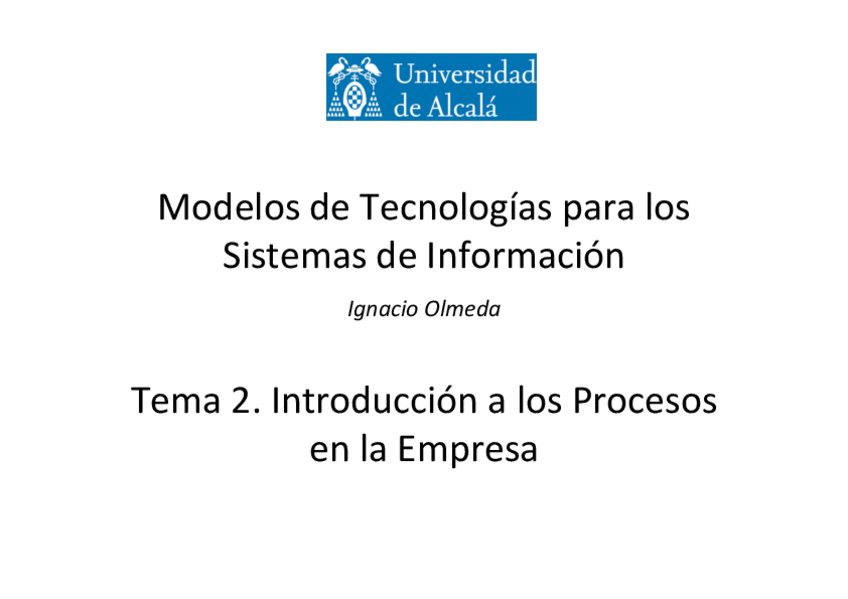 Universidad de Alcalá

Modelos de Tecnologías para los Sistemas de Información

Ignacio Olmeda

Tema 2. Introducción a los Procesos en la Empresa